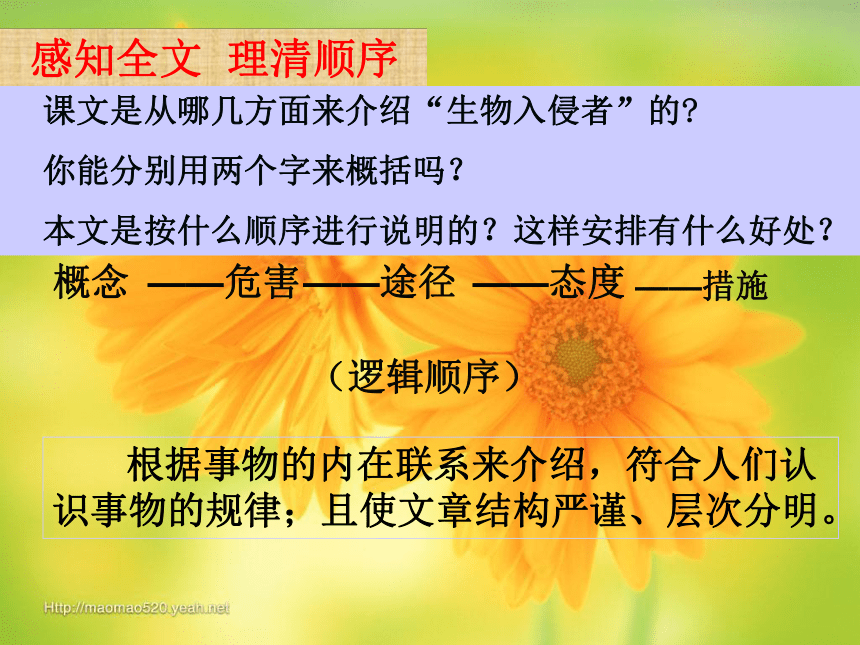 感知全文 理清顺序

课文是从哪几方面来介绍“生物入侵者”的?

你能分别用两个字来概括吗?

本文是按什么顺序进行说明的?这样安排有什么好处?

概念 ——危害——途径 ——态度 ——措施

(逻辑顺序)

根据事物的内在联系来介绍,符合人们认识事物的规律;且使文章结构严谨、层次分明。

Http://maomao520.yeah.net